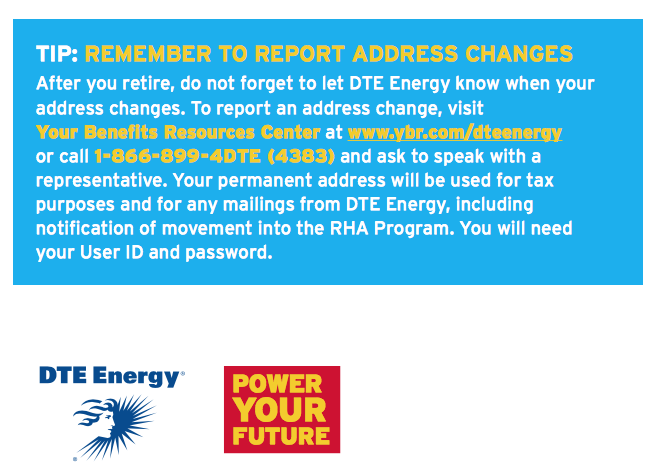 TIP: REMEMBER TO REPORT ADDRESS CHANGES

After you retire, do not forget to let DTE Energy know when your address changes. To report an address change, visit Your Benefits Resources Center at www.ybr.com/dteenergy or call 1-866-899-4DTE (4383) and ask to speak with a representative. Your permanent address will be used for tax purposes and for any mailings from DTE Energy, including notification of movement into the RHA Program. You will need your User ID and password.

DTE Energy®

POWER YOUR FUTURE